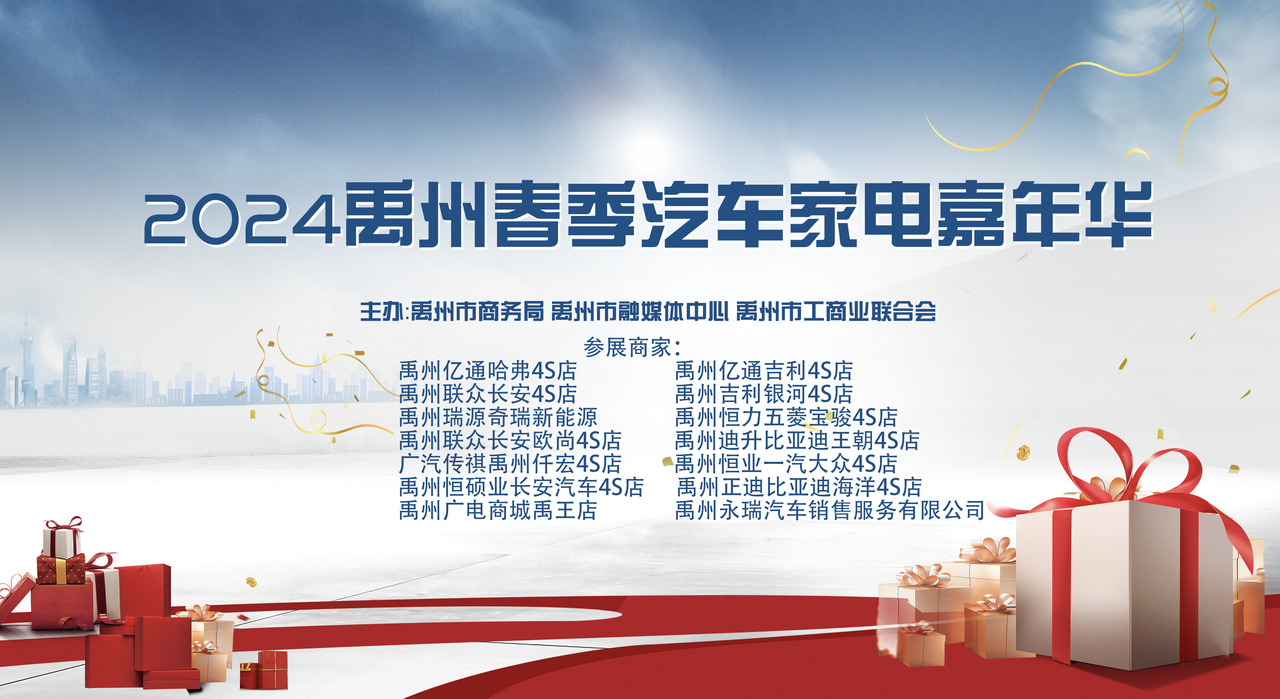 2024禹州春季汽车家电嘉年华

主办:禹州市商务局 禹州市融媒体中心 禹州市工商业联合会

参展商家:

禹州亿通哈弗4S店
禹州联众长安4S店
禹州瑞源奇瑞新能源
禹州联众长安欧尚4S店
广汽传祺禹州仟宏4S店
禹州恒硕业长安汽车4S店
禹州广电商城禹王店

禹州亿通吉利4S店
禹州吉利银河4S店
禹州恒力五菱宝骏4S店
禹州迪升比亚迪王朝4S店
禹州恒业一汽大众4S店
禹州正迪比亚迪海洋4S店
禹州永瑞汽车销售服务有限公司